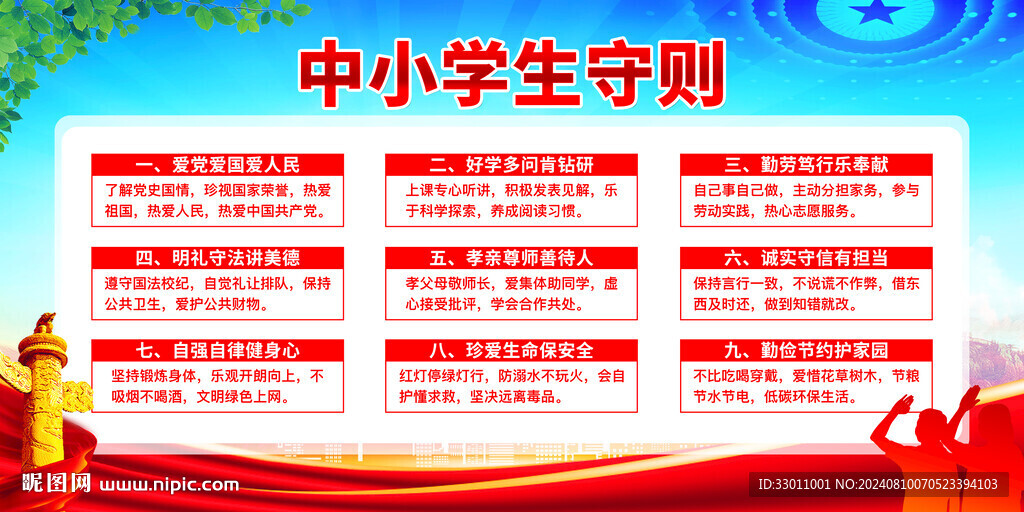 中小学生守则

一、爱党爱国爱人民

了解党史国情，珍视国家荣誉，热爱祖国，热爱人民，热爱中国共产党。

二、好学多问肯钻研

上课专心听讲，积极发表见解，乐于科学探索，养成阅读习惯。

三、勤劳笃行乐奉献

自己事自己做，主动分担家务，参与劳动实践，热心志愿服务。

四、明礼守法讲美德

遵守国法校纪，自觉礼让排队，保持公共卫生，爱护公共财物。

五、孝亲尊师善待人

孝父母敬师长，爱集体助同学，虚心接受批评，学会合作共处。

六、诚实守信有担当

保持言行一致，不说谎不作弊，借东西及时还，做到知错就改。

七、自强自律健身心

坚持锻炼身体，乐观开朗向上，不吸烟不喝酒，文明绿色上网。

八、珍爱生命保安全

红灯停绿灯行，防溺水不玩火，会自护懂求救，坚决远离毒品。

九、勤俭节约护家园

不比吃喝穿戴，爱惜花草树木，节粮节水节电，低碳环保生活。

昵图网 www.nipic.com

ID:33011001 NO:20240810070523394103